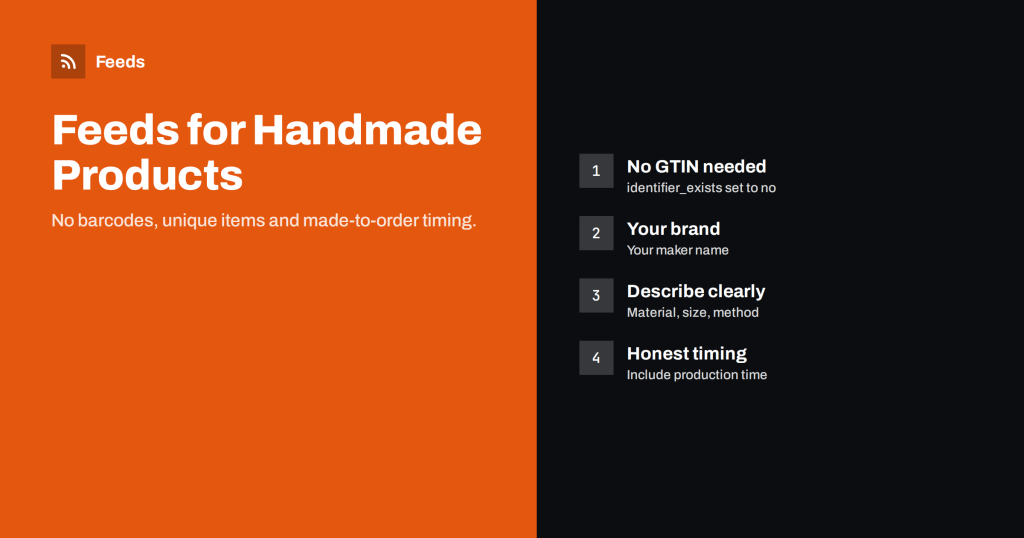 Feeds

Feeds for Handmade Products

No barcodes, unique items and made-to-order timing.

1
No GTIN needed
identifier_exists set to no

2
Your brand
Your maker name

3
Describe clearly
Material, size, method

4
Honest timing
Include production time